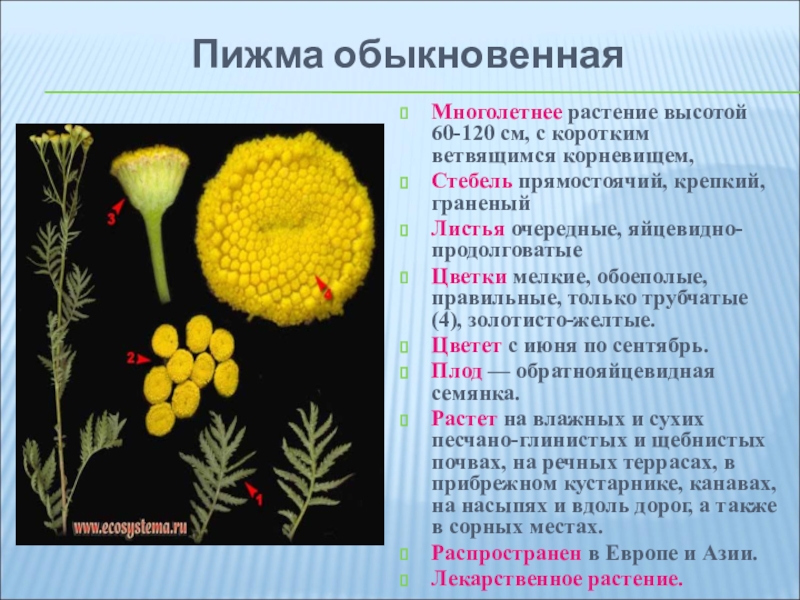 Пижма обыкновенная

3

4

2

1

www.ecosystema.ru

Многолетнее растение высотой 60-120 см, с коротким ветвящимся корневищем,

Стебель прямостоячий, крепкий, граненый

Листья очередные, яйцевидно-продолговатые

Цветки мелкие, обоеполые, правильные, только трубчатые (4), золотисто-желтые.

Цветет с июня по сентябрь.

Плод — обратнояйцевидная семянка.

Растет на влажных и сухих песчано-глинистых и щебнистых почвах, на речных террасах, в прибрежном кустарнике, канавах, на насыпях и вдоль дорог, а также в сорных местах.

Распространен в Европе и Азии.

Лекарственное растение.